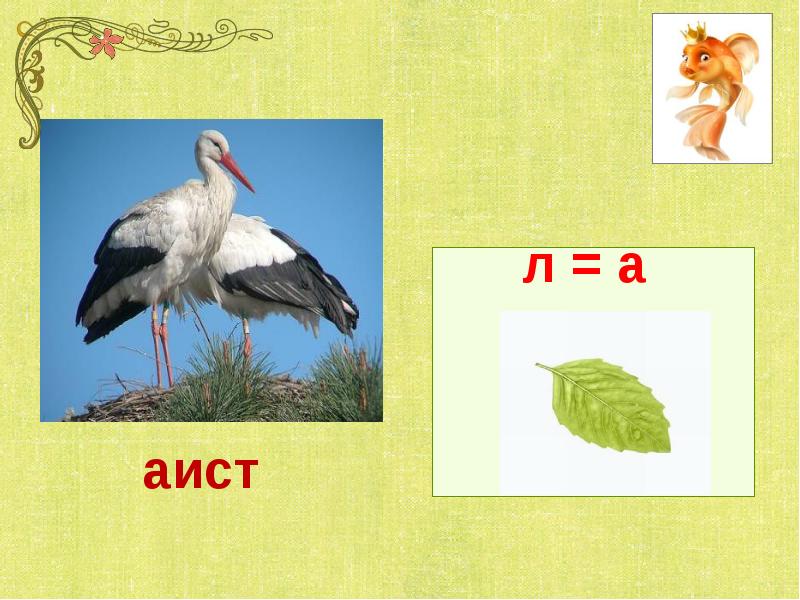 л = а

аист